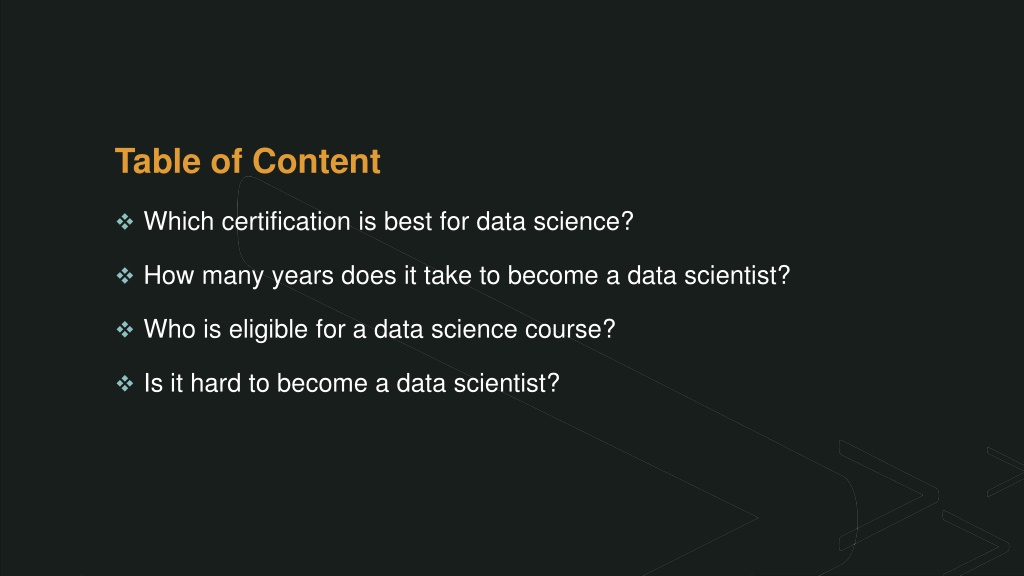 Table of Content

❖ Which certification is best for data science?

❖ How many years does it take to become a data scientist?

❖ Who is eligible for a data science course?

❖ Is it hard to become a data scientist?